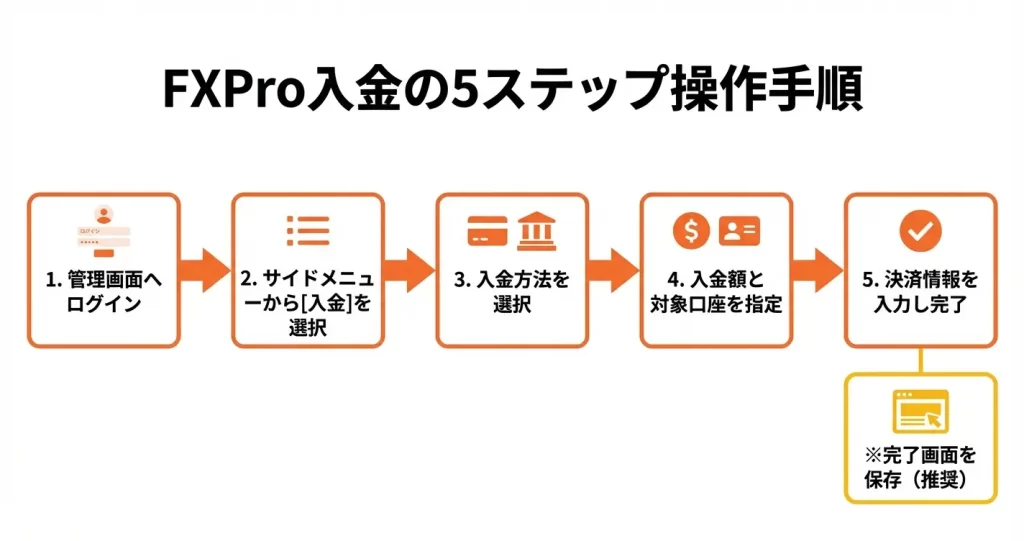 FXPro入金の5ステップ操作手順

ログイン

1. 管理画面へログイン

2. サイドメニューから[入金]を選択

3. 入金方法を選択

4. 入金額と対象口座を指定

5. 決済情報を入力し完了

※完了画面を保存（推奨）